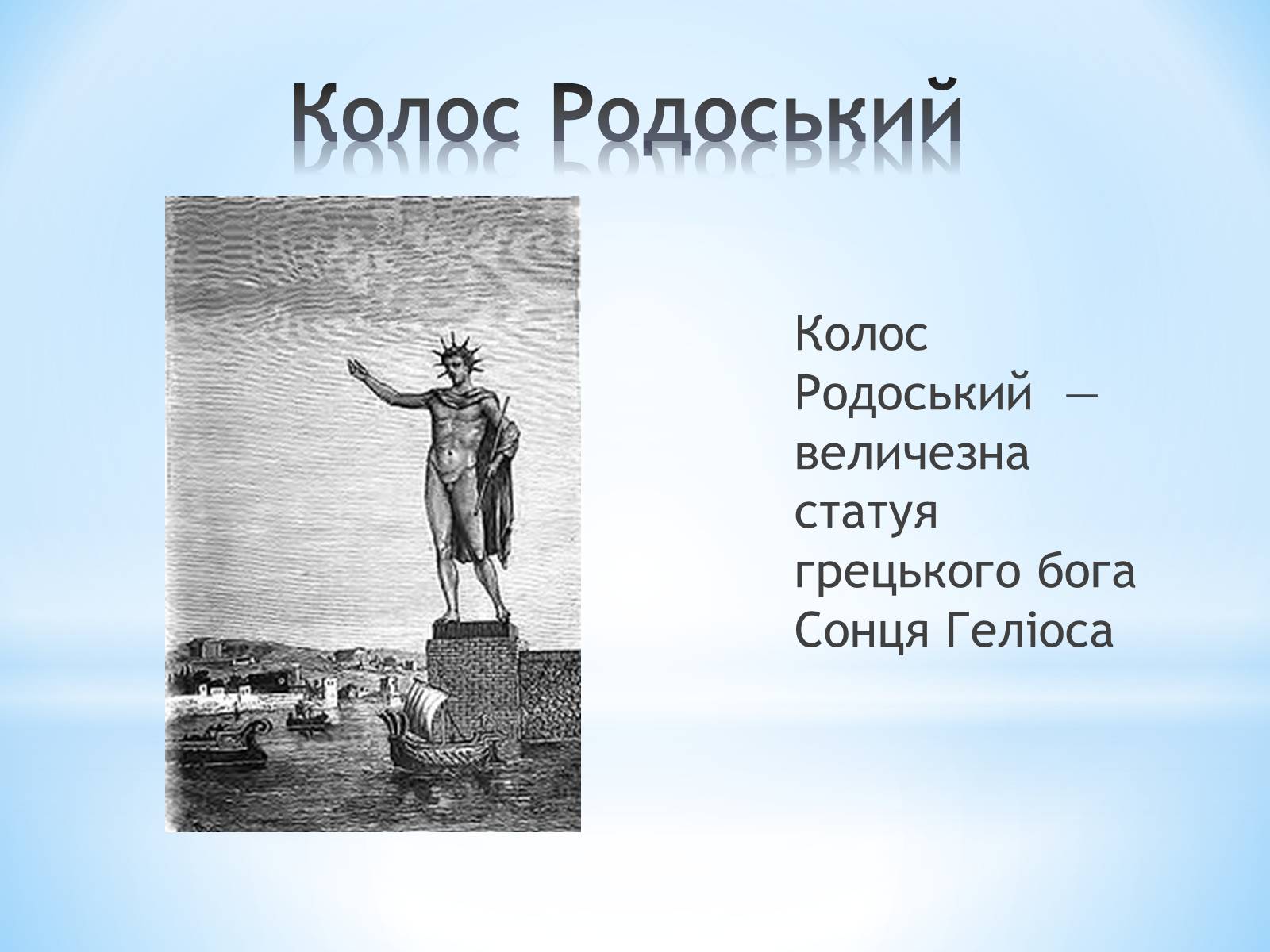 Колос Родоський

Колос Родоський — величезна статуя грецького бога Сонця Геліоса